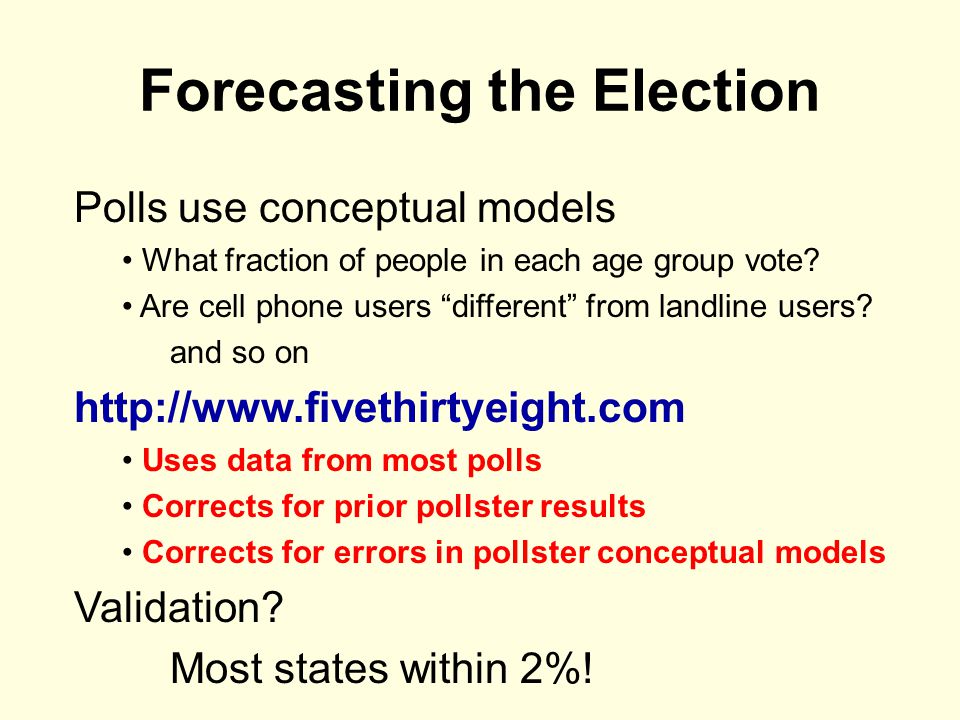 Forecasting the Election

Polls use conceptual models

• What fraction of people in each age group vote?

• Are cell phone users “different” from landline users?

and so on

http://www.fivethirtyeight.com

• Uses data from most polls

• Corrects for prior pollster results

• Corrects for errors in pollster conceptual models

Validation?

Most states within 2%!